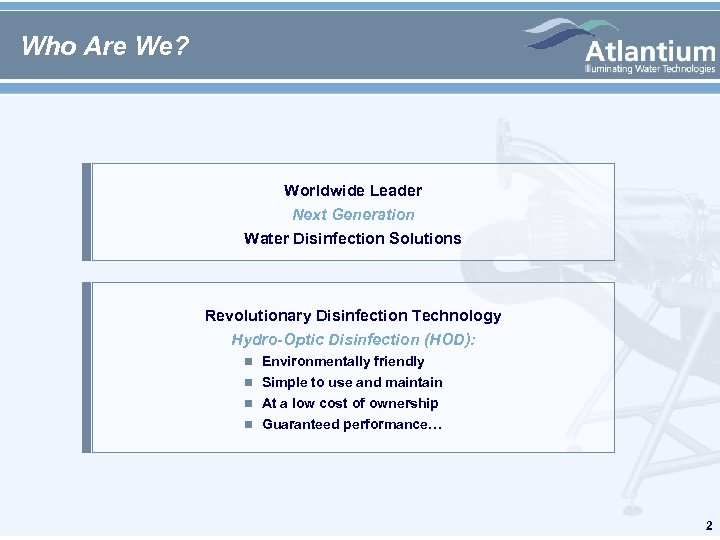 Who Are We?

Atlantium
Illuminating Water Technologies

Worldwide Leader
Next Generation
Water Disinfection Solutions

Revolutionary Disinfection Technology
Hydro-Optic Disinfection (HOD):
- Environmentally friendly
- Simple to use and maintain
- At a low cost of ownership
- Guaranteed performance…

2